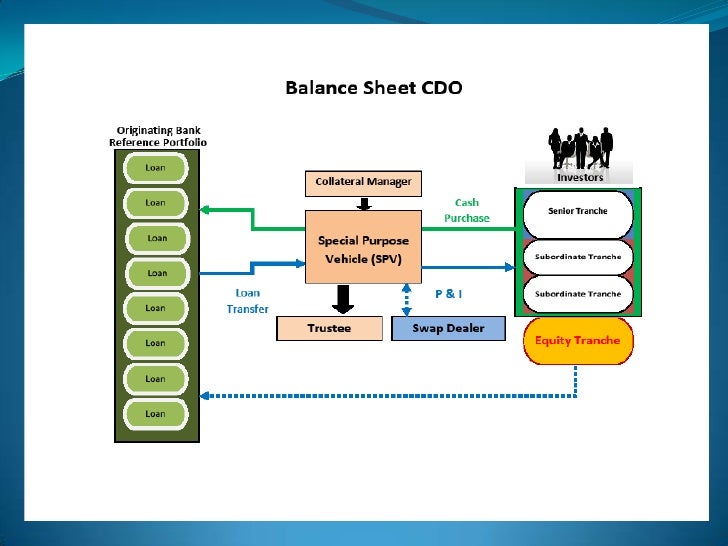 Balance Sheet CDO

Originating Bank Reference Portfolio

Loan

Loan

Loan

Loan

Loan

Loan

Loan

Loan

Collateral Manager

Special Purpose Vehicle (SPV)

Cash Purchase

Loan Transfer

P & I

Trustee

Swap Dealer

Investors

Senior Tranche

Subordinate Tranche

Subordinate Tranche

Equity Tranche